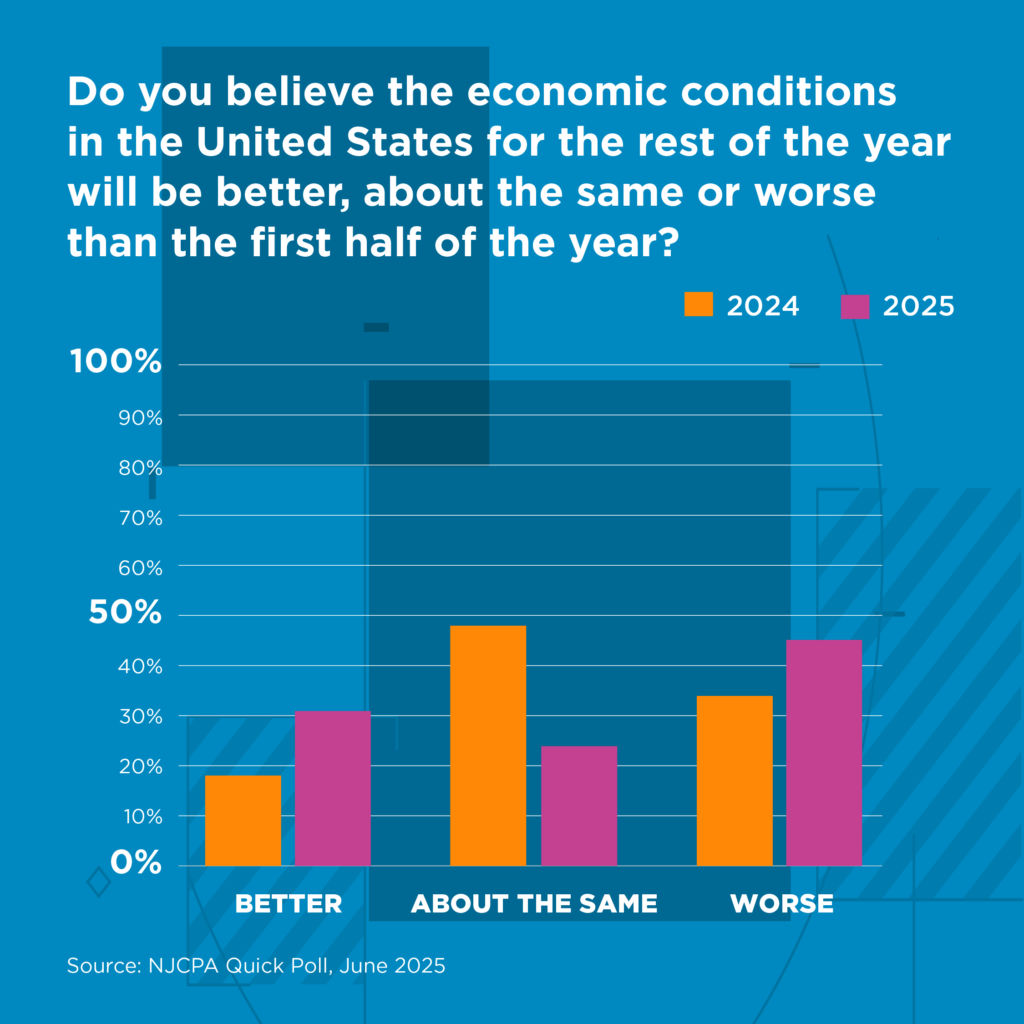 Do you believe the economic conditions in the United States for the rest of the year will be better, about the same or worse than the first half of the year?

2024
2025

100%
90%
80%
70%
60%
50%
40%
30%
20%
10%
0%

BETTER
ABOUT THE SAME
WORSE

Source: NJCPA Quick Poll, June 2025